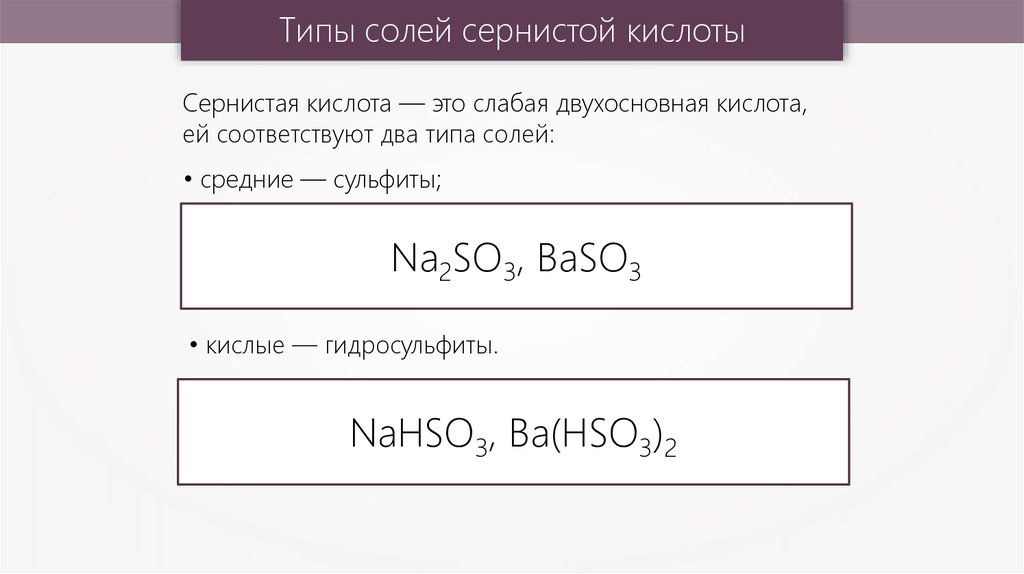 Типы солей сернистой кислоты

Сернистая кислота — это слабая двухосновная кислота, ей соответствуют два типа солей:

• средние — сульфиты;

$Na_2SO_3$, $BaSO_3$

• кислые — гидросульфиты.

$NaHSO_3$, $Ba(HSO_3)_2$